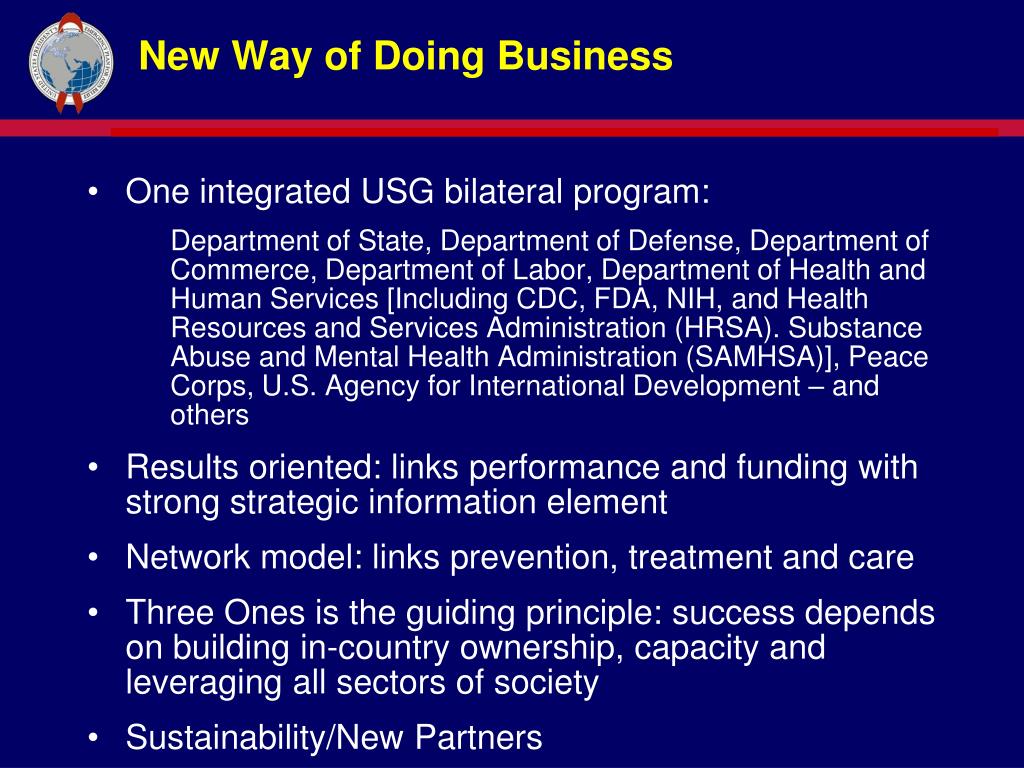 New Way of Doing Business

• One integrated USG bilateral program:

Department of State, Department of Defense, Department of Commerce, Department of Labor, Department of Health and Human Services [Including CDC, FDA, NIH, and Health Resources and Services Administration (HRSA). Substance Abuse and Mental Health Administration (SAMHSA)], Peace Corps, U.S. Agency for International Development – and others

• Results oriented: links performance and funding with strong strategic information element

• Network model: links prevention, treatment and care

• Three Ones is the guiding principle: success depends on building in-country ownership, capacity and leveraging all sectors of society

• Sustainability/New Partners